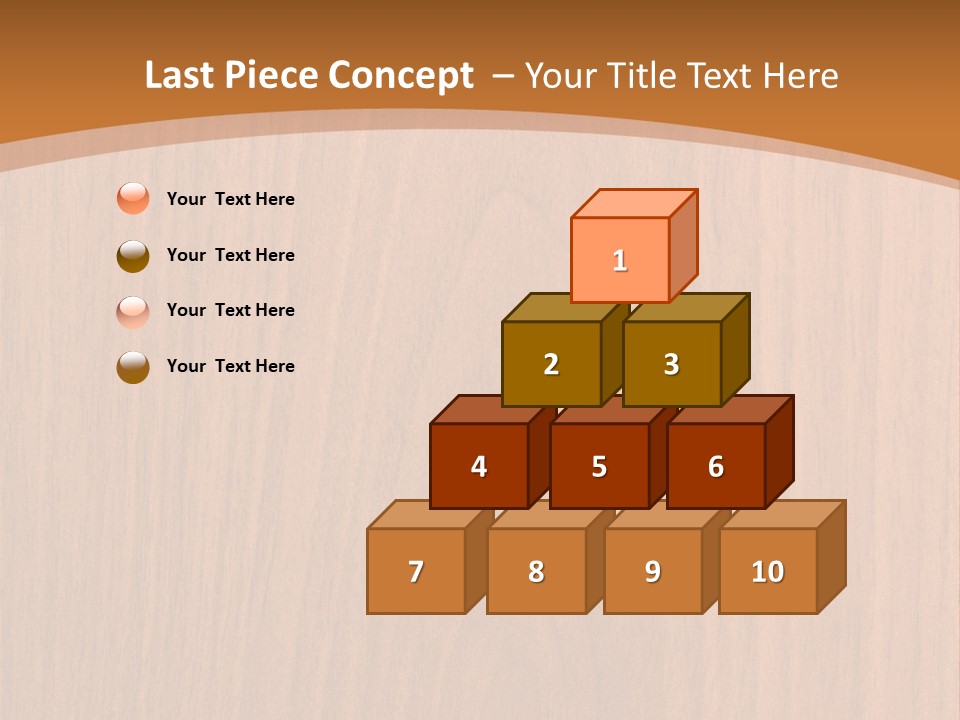 Last Piece Concept – Your Title Text Here

Your Text Here

Your Text Here

Your Text Here

Your Text Here

1

2

3

4

5

6

7

8

9

10